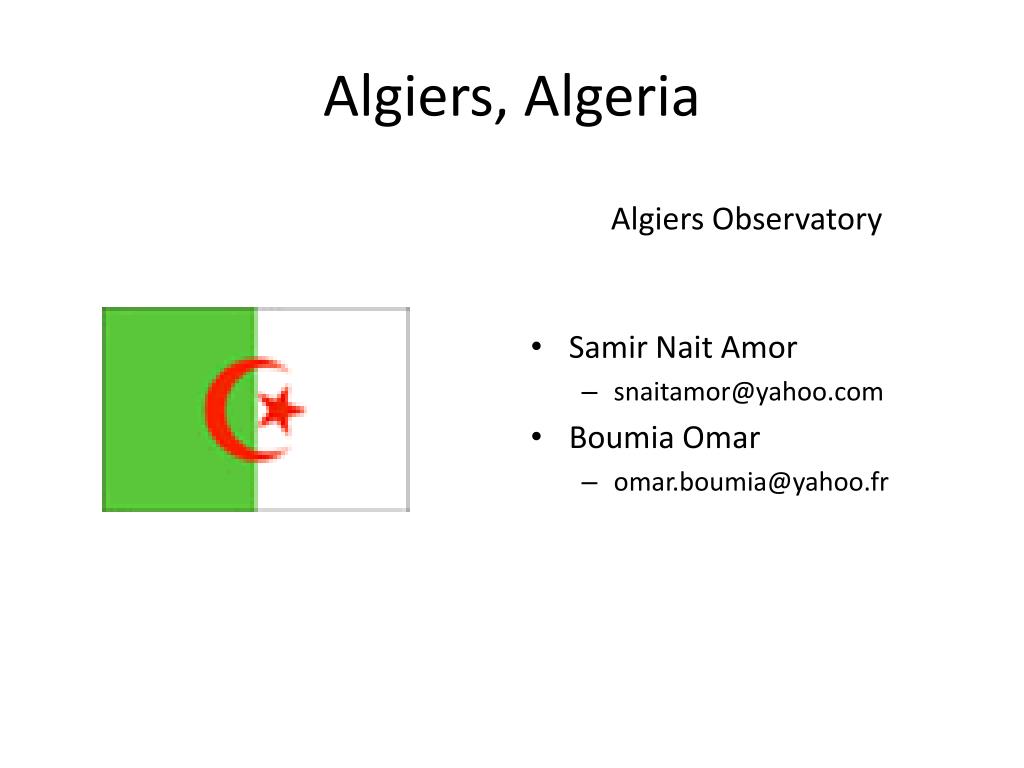 Algiers, Algeria

Algiers Observatory

• Samir Nait Amor
  – snaitamor@yahoo.com
• Boumia Omar
  – omar.boumia@yahoo.fr